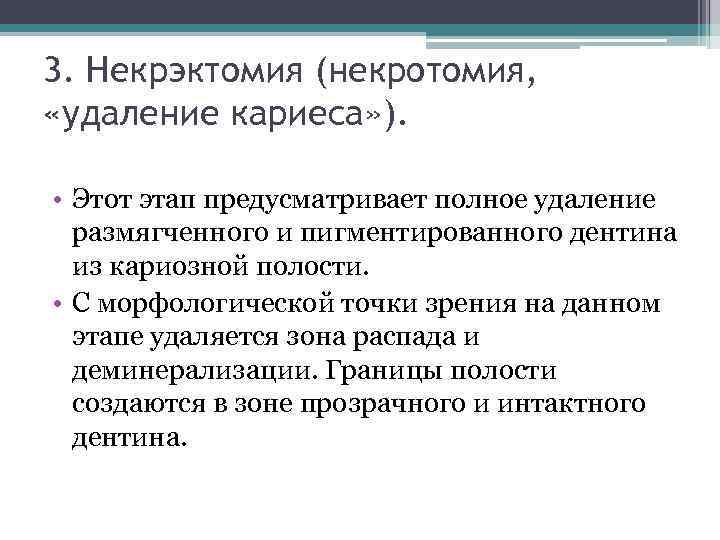 3. Некрэктомия (некротомия, «удаление кариеса»).

• Этот этап предусматривает полное удаление размягченного и пигментированного дентина из кариозной полости.

• С морфологической точки зрения на данном этапе удаляется зона распада и деминерализации. Границы полости создаются в зоне прозрачного и интактного дентина.